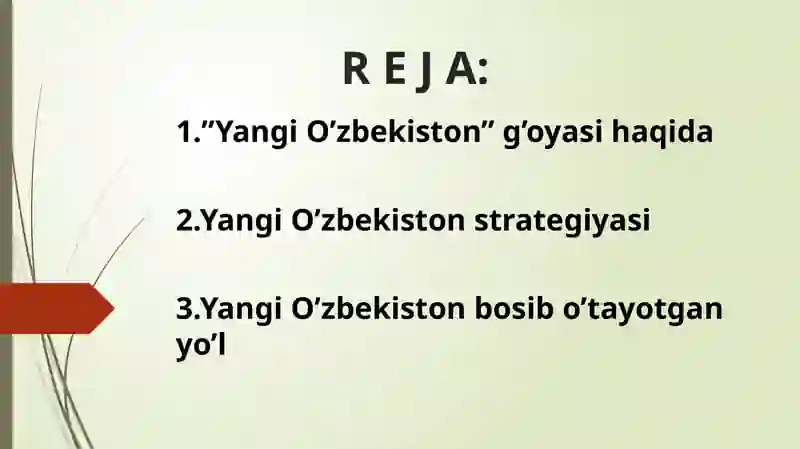 R E J A:

1.”Yangi O’zbekiston” g’oyasi haqida

2.Yangi O’zbekiston strategiyasi

3.Yangi O’zbekiston bosib o’tayotgan yo’l